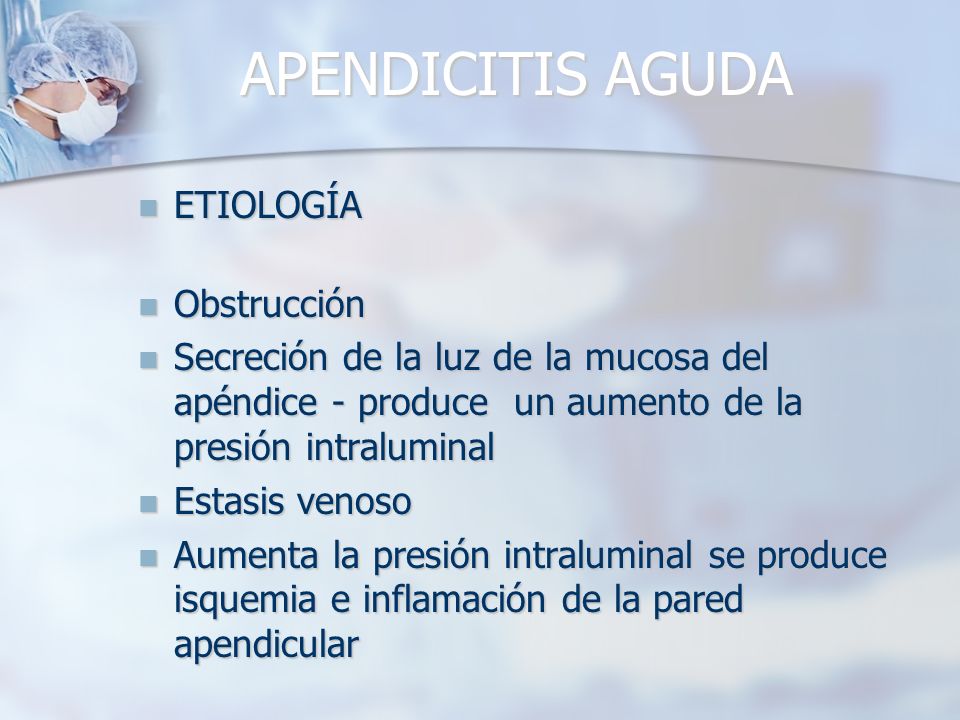 APENDICITIS AGUDA

- ETIOLOGÍA

- Obstrucción
- Secreción de la luz de la mucosa del apéndice - produce un aumento de la presión intraluminal
- Estasis venoso
- Aumenta la presión intraluminal se produce isquemia e inflamación de la pared apendicular